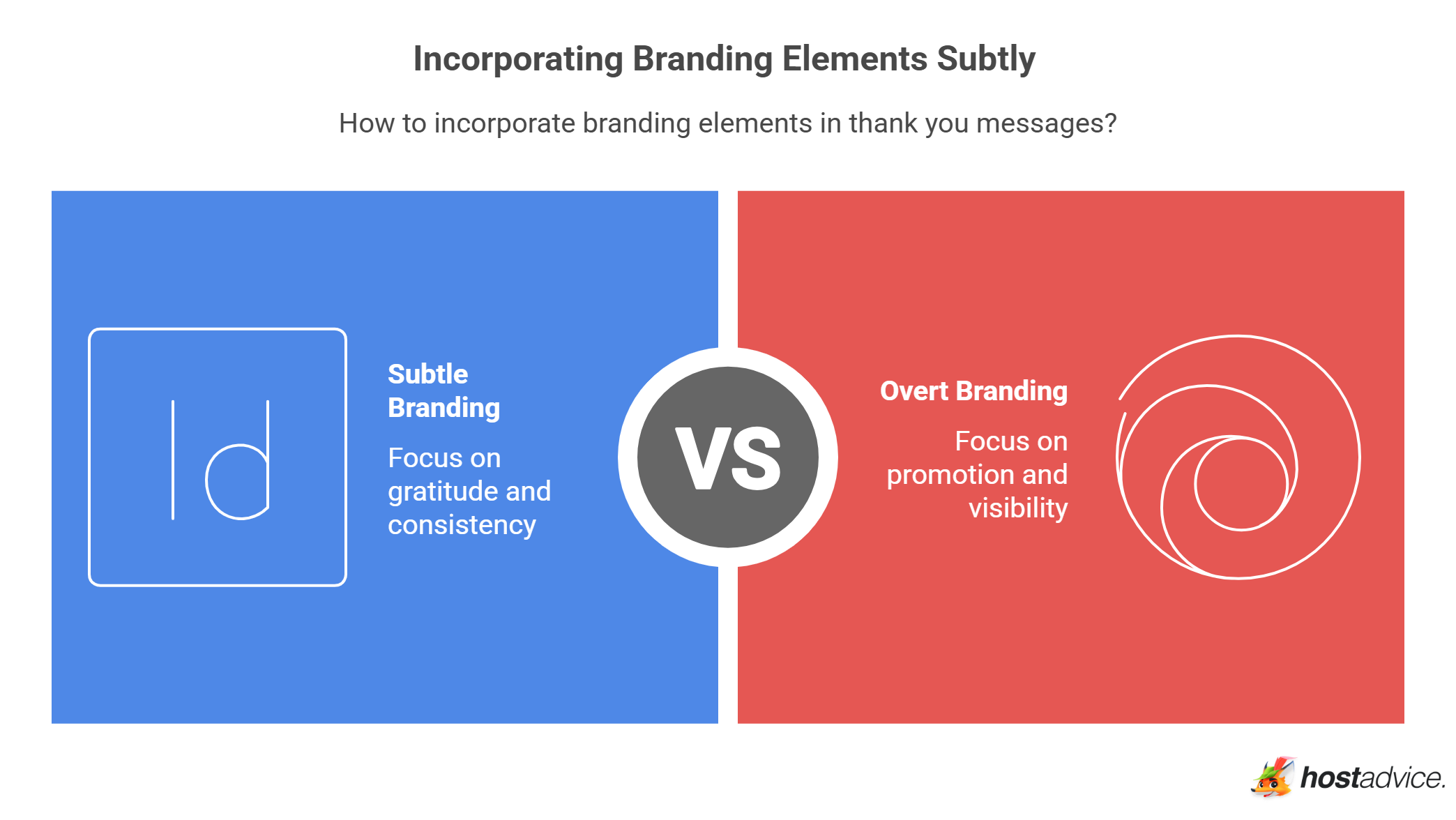 Incorporating Branding Elements Subtly

How to incorporate branding elements in thank you messages?

Subtle Branding

Focus on gratitude and consistency

VS

Overt Branding

Focus on promotion and visibility

hostadvice.